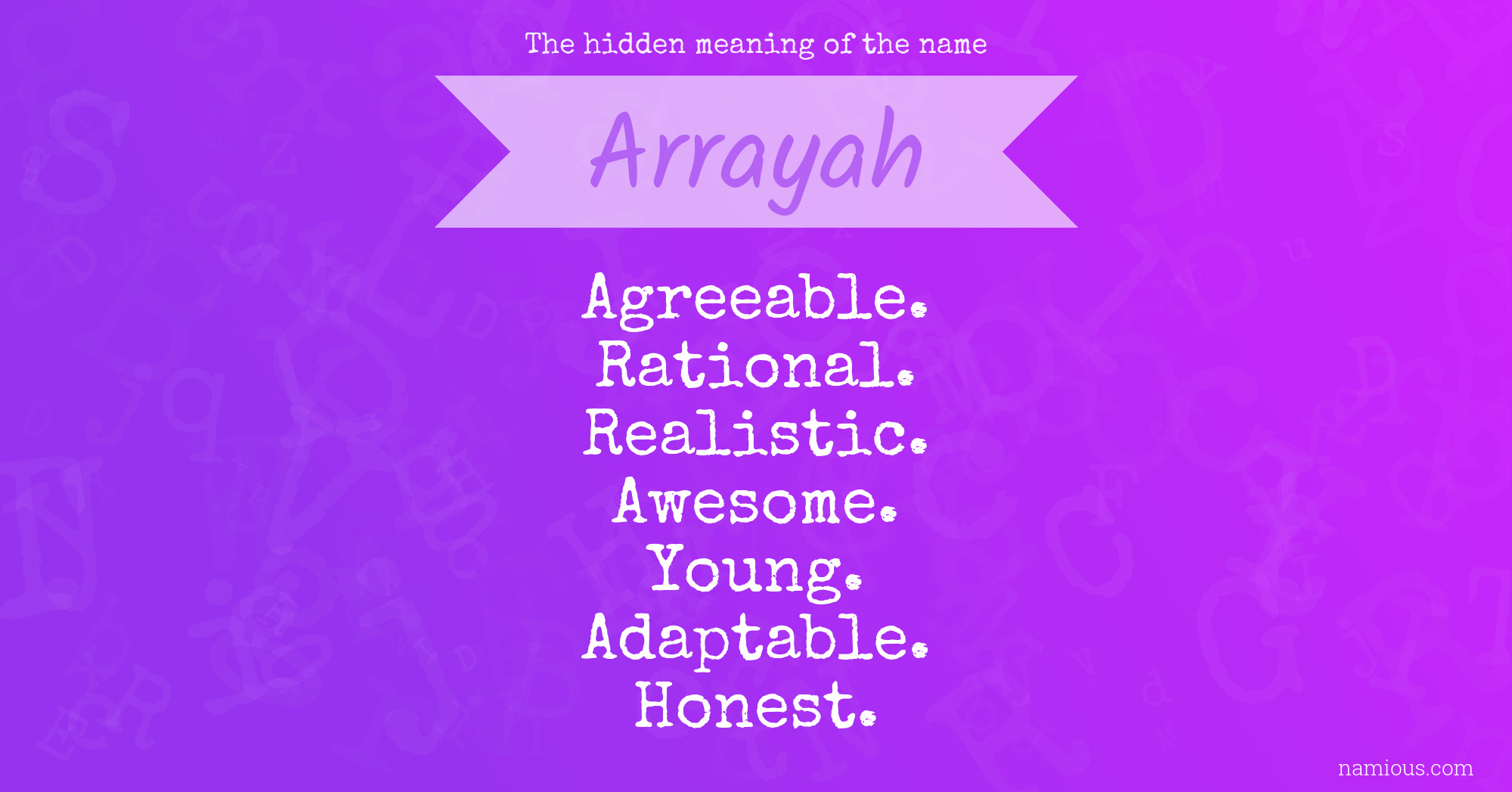 The hidden meaning of the name

Arrayah

Agreeable.
Rational.
Realistic.
Awesome.
Young.
Adaptable.
Honest.

namious.com